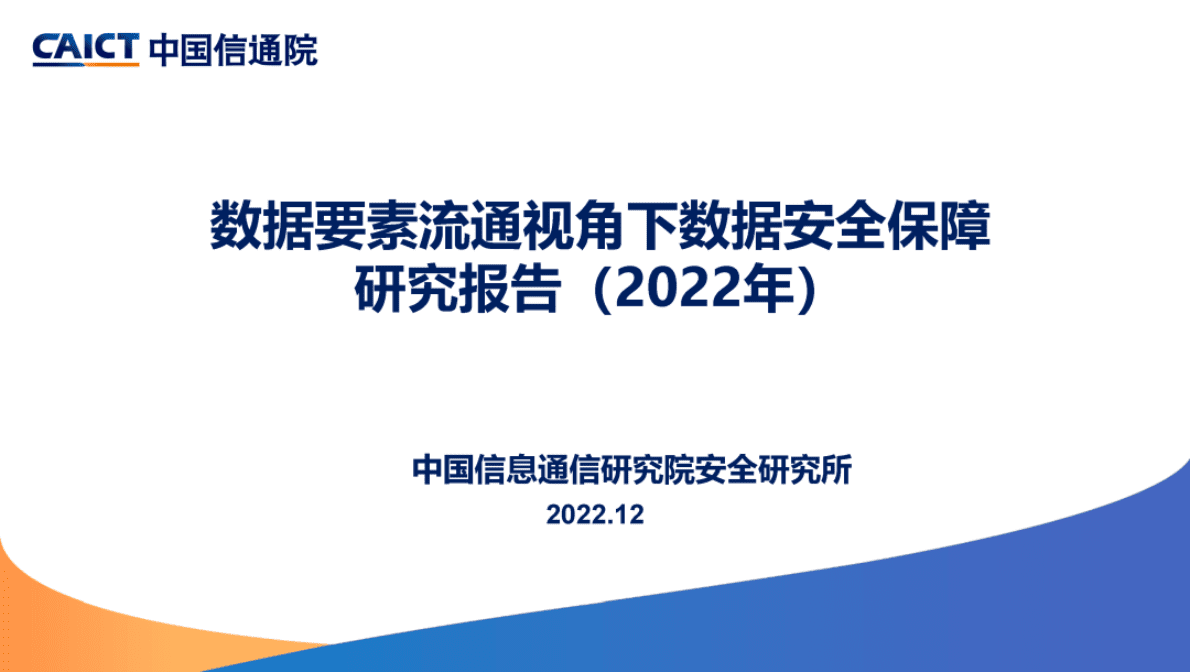 CAICT 中国信通院

数据要素流通视角下数据安全保障研究报告（2022年）

中国信息通信研究院安全研究所

2022.12